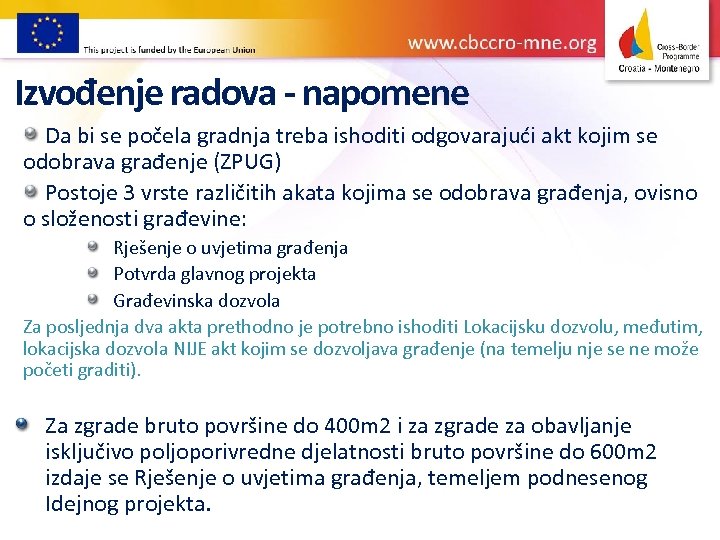 This project is funded by the European Union

www.cbccro-mne.org

Cross-Border Programme
Croatia - Montenegro

Izvođenje radova - napomene

Da bi se počela gradnja treba ishoditi odgovarajući akt kojim se odobrava građenje (ZPUG)

Postoje 3 vrste različitih akata kojima se odobrava građenja, ovisno o složenosti građevine:

Rješenje o uvjetima građenja

Potvrda glavnog projekta

Građevinska dozvola

Za posljednja dva akta prethodno je potrebno ishoditi Lokacijsku dozvolu, međutim, lokacijska dozvola NIJE akt kojim se dozvoljava građenje (na temelju nje se ne može početi graditi).

Za zgrade bruto površine do 400m2 i za zgrade za obavljanje isključivo poljoporivredne djelatnosti bruto površine do 600m2 izdaje se Rješenje o uvjetima građenja, temeljem podnesenog Idejnog projekta.